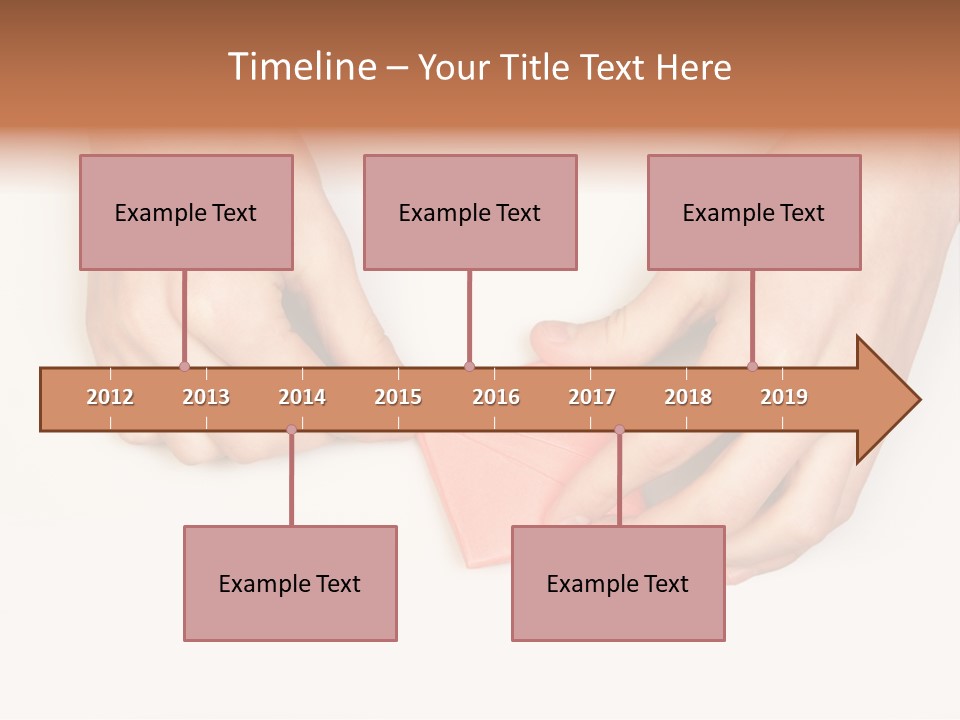 Timeline – Your Title Text Here

Example Text

Example Text

Example Text

2012 2013 2014 2015 2016 2017 2018 2019

Example Text

Example Text